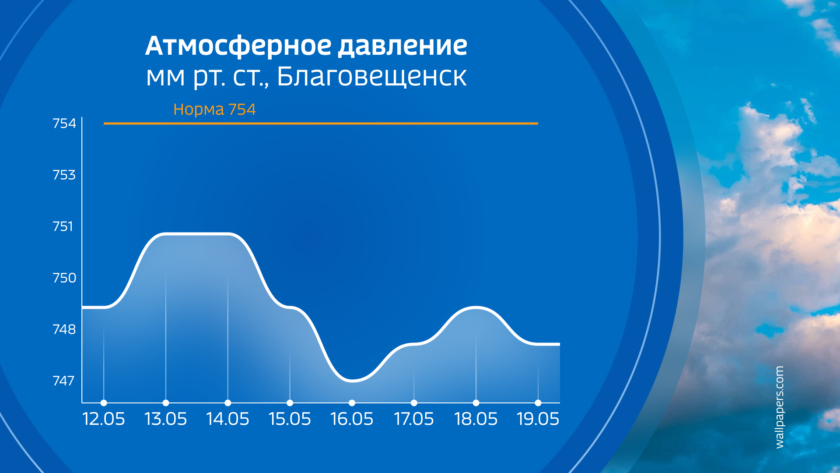 Атмосферное давление
мм рт. ст., Благовещенск

Норма 754

754
753
751
750
748
747

12.05 13.05 14.05 15.05 16.05 17.05 18.05 19.05

wallpapers.com